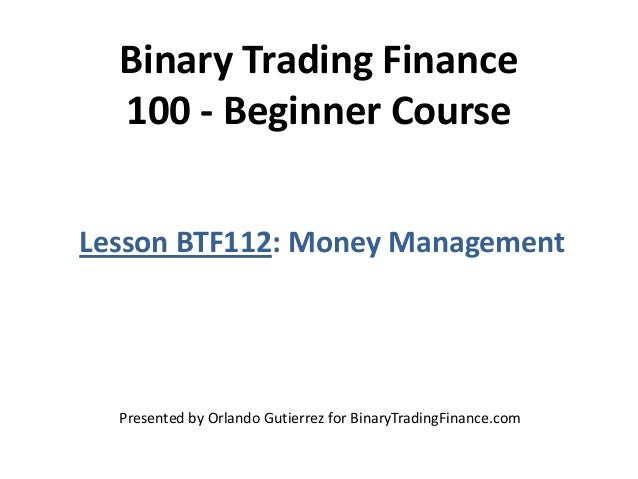 Binary Trading Finance
100 - Beginner Course

Lesson BTF112: Money Management

Presented by Orlando Gutierrez for BinaryTradingFinance.com